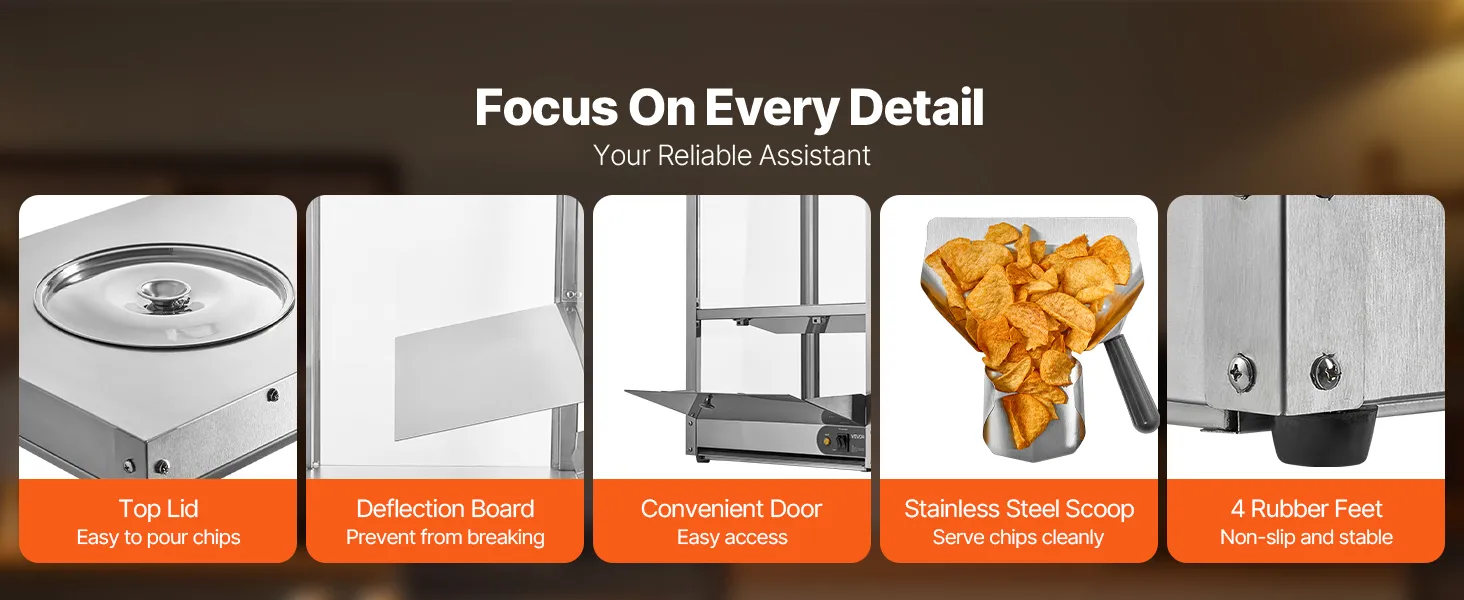 Focus On Every Detail
Your Reliable Assistant

Top Lid
Easy to pour chips

Deflection Board
Prevent from breaking

Convenient Door
Easy access

Stainless Steel Scoop
Serve chips cleanly

4 Rubber Feet
Non-slip and stable